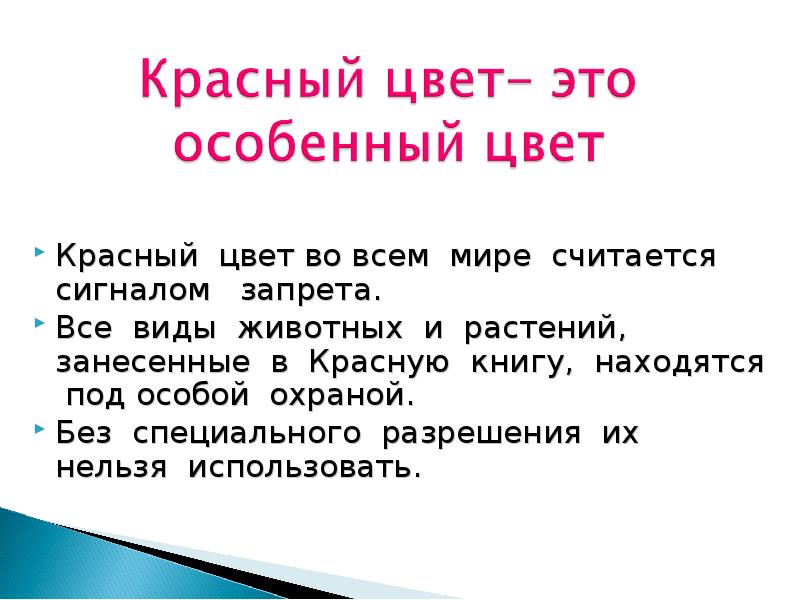 Красный цвет– это особенный цвет

Красный цвет во всем мире считается сигналом запрета.

Все виды животных и растений, занесенные в Красную книгу, находятся под особой охраной.

Без специального разрешения их нельзя использовать.